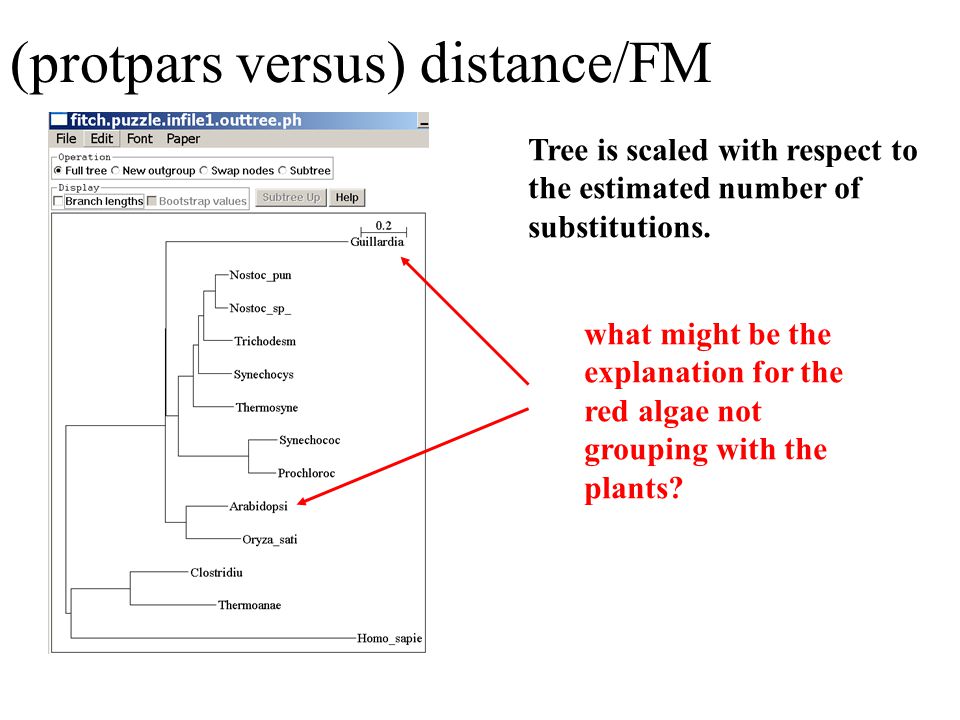 (protpars versus) distance/FM

fitch.puzzle.infile1.outtree.ph

File Edit Font Paper

Operation
Full tree New outgroup Swap nodes Subtree

Display
Branch lengths Bootstrap values Subtree Up Help

0.2

Guillardia

Nostoc_pun

Nostoc_sp_

Trichodesm

Synechocys

Thermosyne

Synechococ

Prochloroc

Arabidopsi

Oryza_sati

Clostridiu

Thermoanae

Homo_sapie

Tree is scaled with respect to the estimated number of substitutions.

what might be the explanation for the red algae not grouping with the plants?